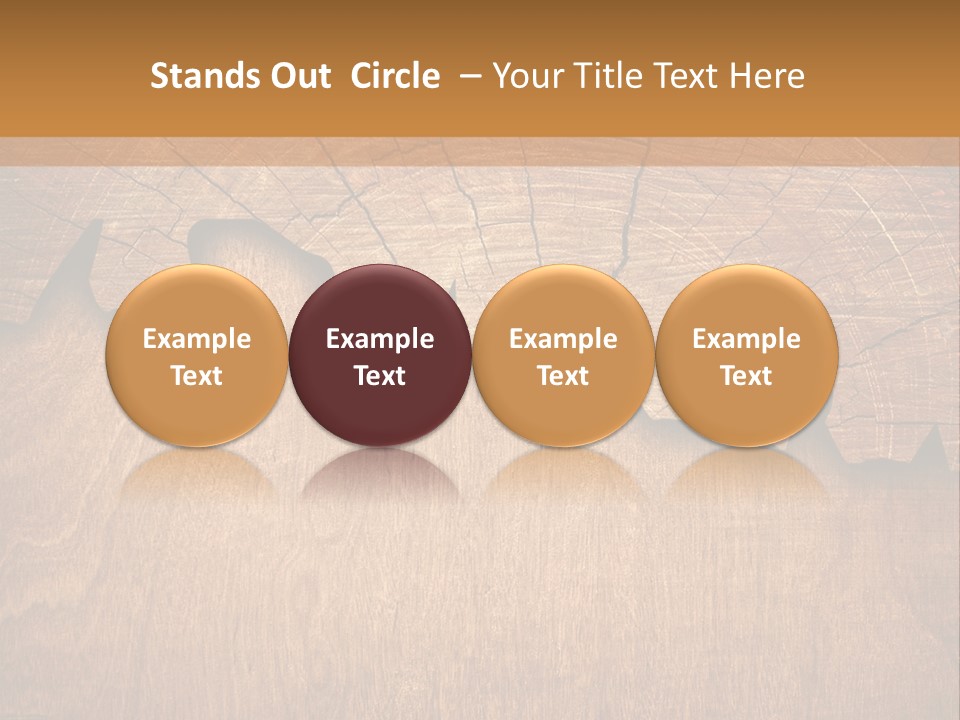 Stands Out Circle – Your Title Text Here

Example Text

Example Text

Example Text

Example Text